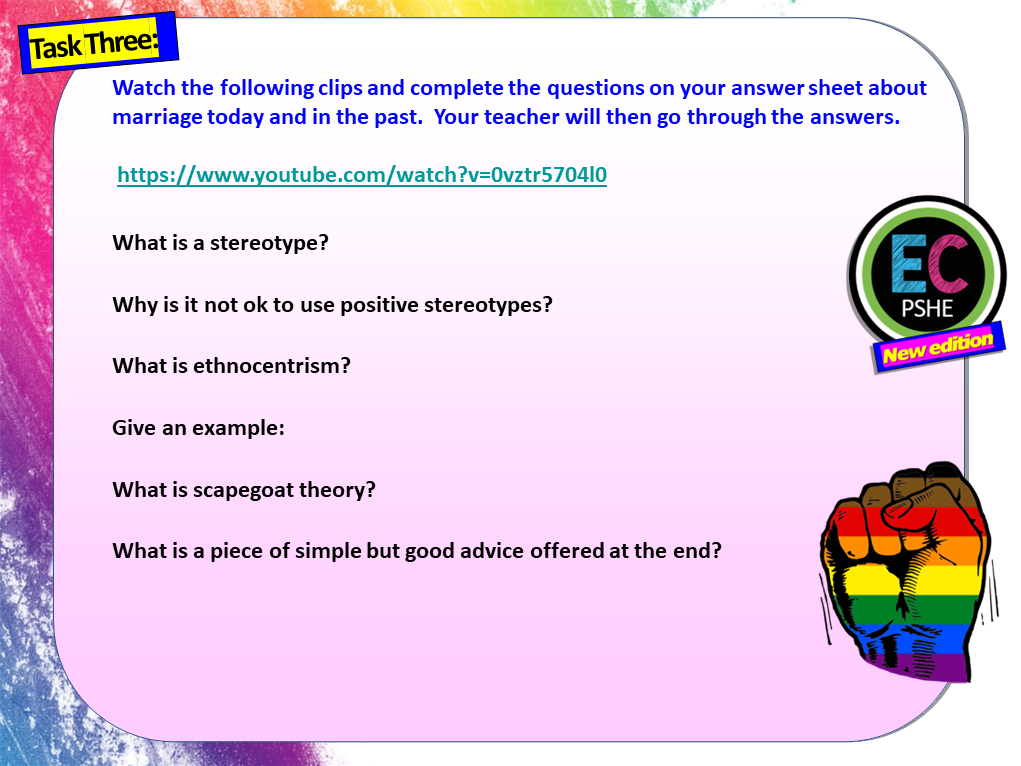 Task Three:

Watch the following clips and complete the questions on your answer sheet about marriage today and in the past. Your teacher will then go through the answers.

https://www.youtube.com/watch?v=0vztr5704l0

What is a stereotype?

Why is it not ok to use positive stereotypes?

What is ethnocentrism?

Give an example:

What is scapegoat theory?

What is a piece of simple but good advice offered at the end?

EC
PSHE
New edition